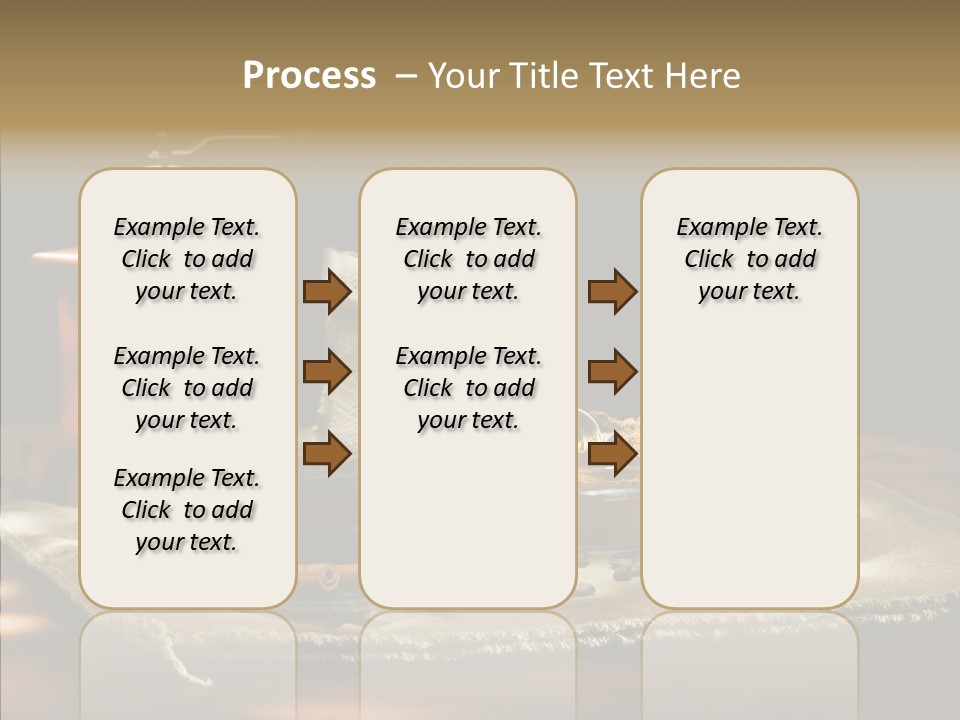 Process – Your Title Text Here

Example Text. Click to add your text.

Example Text. Click to add your text.

Example Text. Click to add your text.

Example Text. Click to add your text.

Example Text. Click to add your text.

Example Text. Click to add your text.